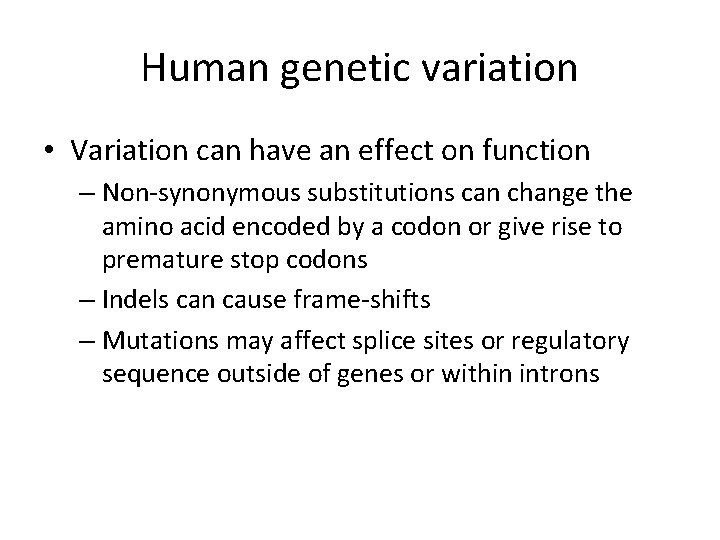 Human genetic variation

• Variation can have an effect on function

– Non-synonymous substitutions can change the amino acid encoded by a codon or give rise to premature stop codons

– Indels can cause frame-shifts

– Mutations may affect splice sites or regulatory sequence outside of genes or within introns